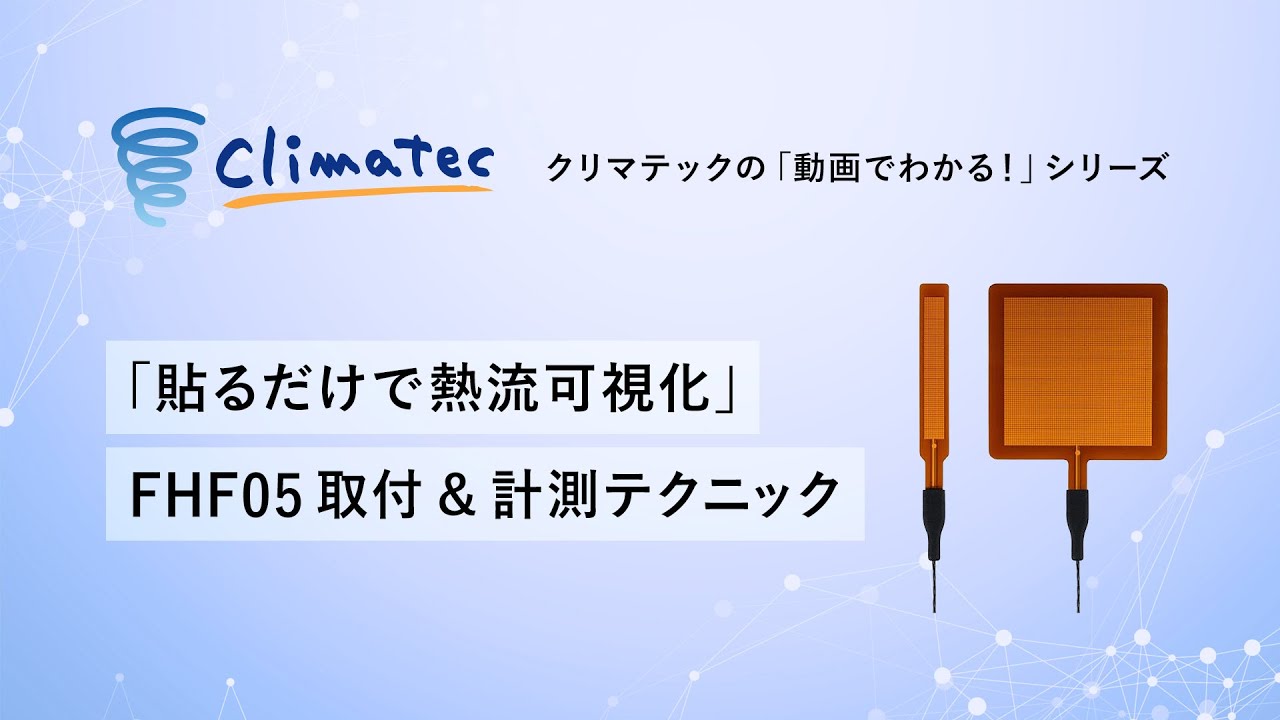 Climatec

クリマテックの「動画でわかる!」シリーズ

「貼るだけで熱流可視化」

FHF05 取付 & 計測テクニック